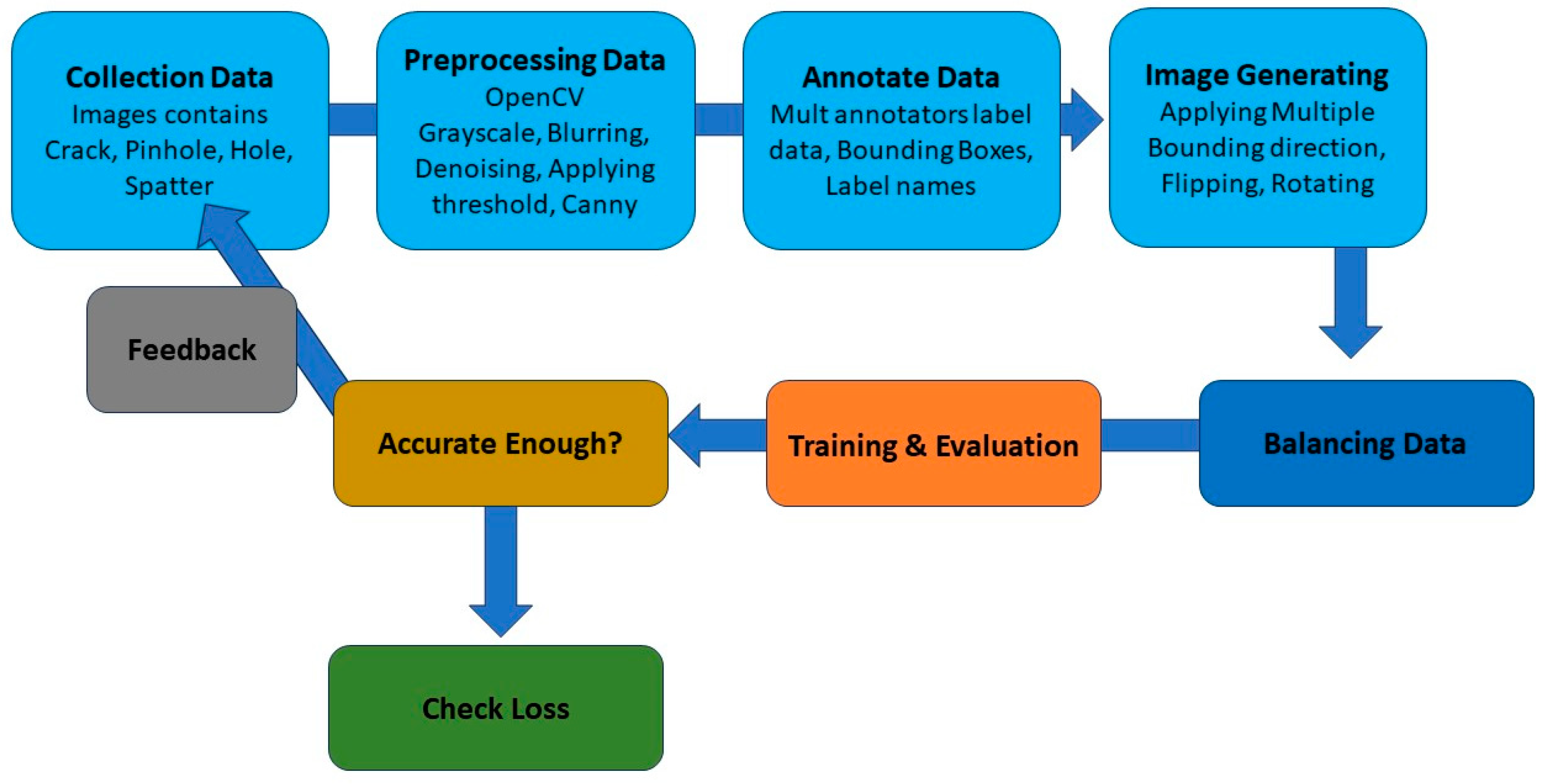 Collection Data
Images contains Crack, Pinhole, Hole, Spatter

Preprocessing Data
OpenCV
Grayscale, Blurring, Denoising, Applying threshold, Canny

Annotate Data
Mult annotators label data, Bounding Boxes, Label names

Image Generating
Applying Multiple Bounding direction, Flipping, Rotating

Feedback

Accurate Enough?

Training & Evaluation

Balancing Data

Check Loss